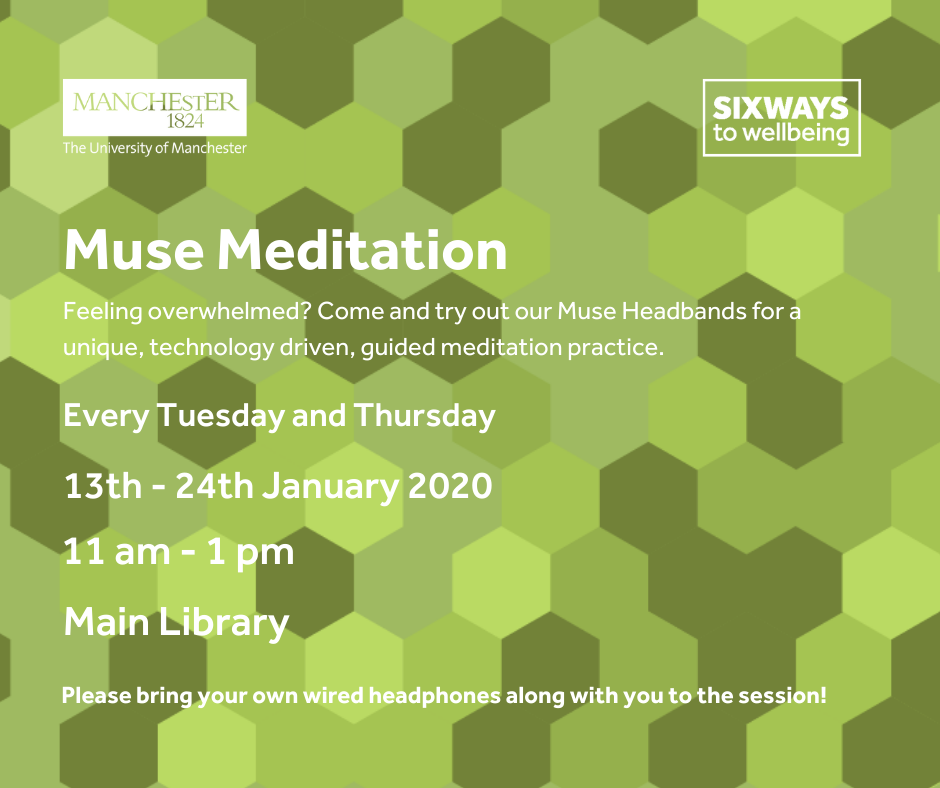 MANCHESTER
1824
The University of Manchester

SIXWAYS
to wellbeing

Muse Meditation

Feeling overwhelmed? Come and try out our Muse Headbands for a unique, technology driven, guided meditation practice.

Every Tuesday and Thursday

13th - 24th January 2020

11 am - 1 pm

Main Library

Please bring your own wired headphones along with you to the session!